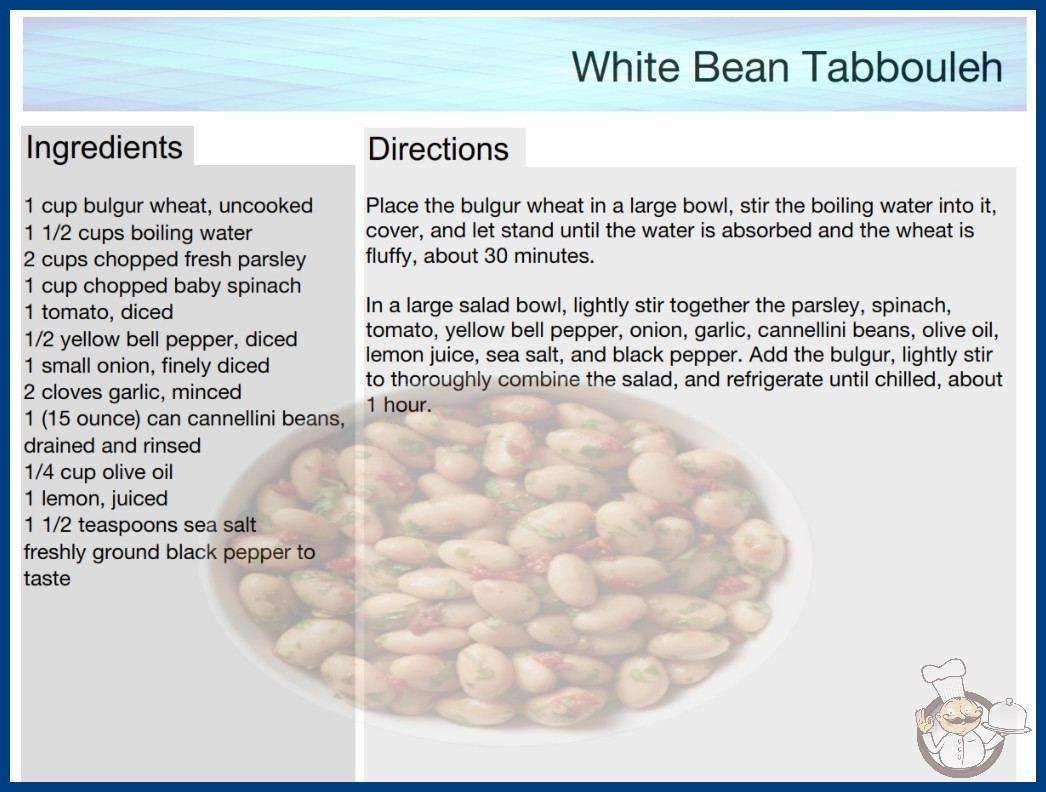 White Bean Tabbouleh

Ingredients

1 cup bulgur wheat, uncooked
1 1/2 cups boiling water
2 cups chopped fresh parsley
1 cup chopped baby spinach
1 tomato, diced
1/2 yellow bell pepper, diced
1 small onion, finely diced
2 cloves garlic, minced
1 (15 ounce) can cannellini beans, drained and rinsed
1/4 cup olive oil
1 lemon, juiced
1 1/2 teaspoons sea salt
freshly ground black pepper to taste

Directions

Place the bulgur wheat in a large bowl, stir the boiling water into it, cover, and let stand until the water is absorbed and the wheat is fluffy, about 30 minutes.

In a large salad bowl, lightly stir together the parsley, spinach, tomato, yellow bell pepper, onion, garlic, cannellini beans, olive oil, lemon juice, sea salt, and black pepper. Add the bulgur, lightly stir to thoroughly combine the salad, and refrigerate until chilled, about 1 hour.